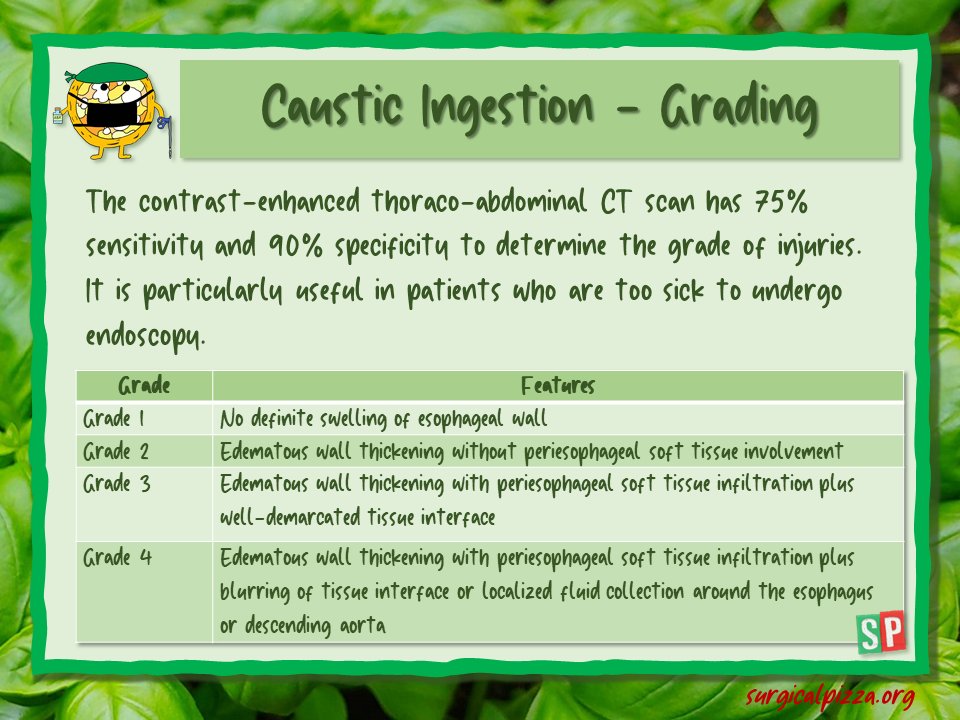 Caustic Ingestion - Grading

The contrast-enhanced thoraco-abdominal CT scan has 75% sensitivity and 90% specificity to determine the grade of injuries. It is particularly useful in patients who are too sick to undergo endoscopy.

| Grade | Features |
|---|---|
| Grade 1 | No definite swelling of esophageal wall |
| Grade 2 | Edematous wall thickening without periesophageal soft tissue involvement |
| Grade 3 | Edematous wall thickening with periesophageal soft tissue infiltration plus well-demarcated tissue interface |
| Grade 4 | Edematous wall thickening with periesophageal soft tissue infiltration plus blurring of tissue interface or localized fluid collection around the esophagus or descending aorta |

SP

surgicalpizza.org